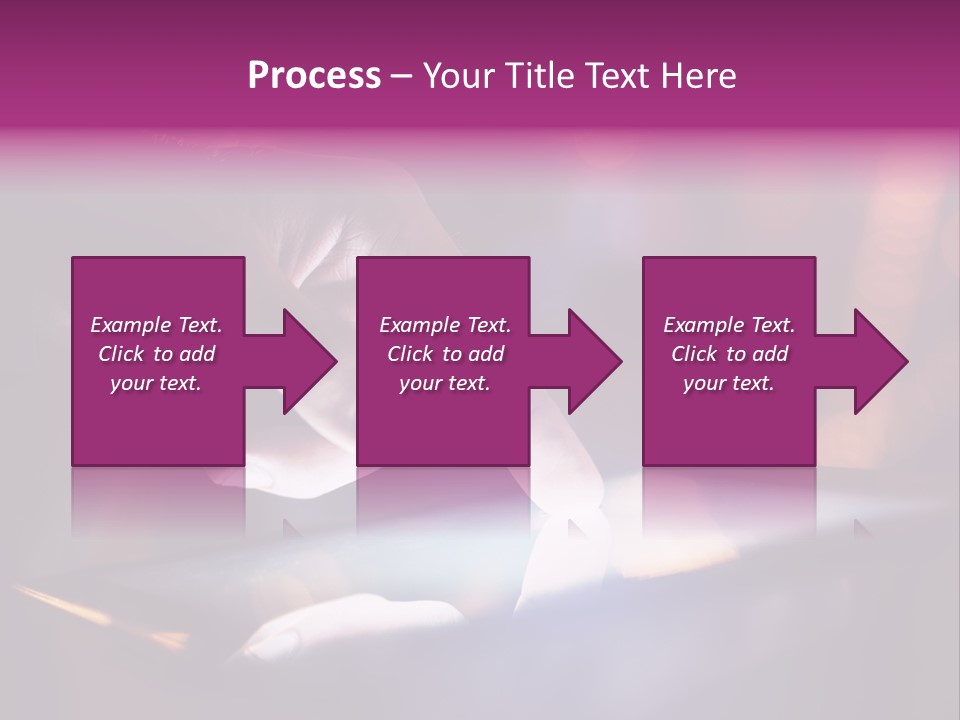 Process – Your Title Text Here

Example Text. Click to add your text.

Example Text. Click to add your text.

Example Text. Click to add your text.